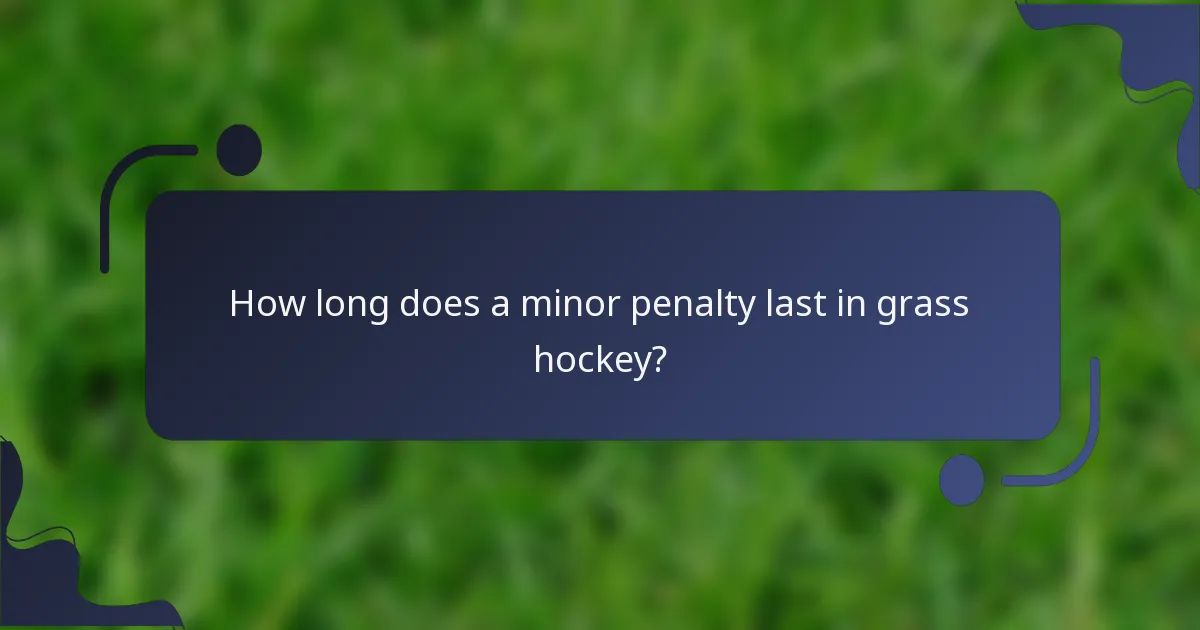 How long does a minor penalty last in grass hockey?